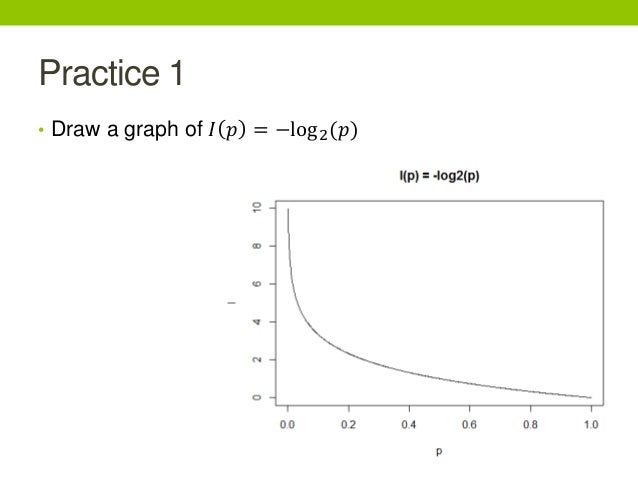 Practice 1

• Draw a graph of $I(p) = -\log_2(p)$

I(p) = -log2(p)

10
8
6
4
2
0

I

0.0 0.2 0.4 0.6 0.8 1.0

p